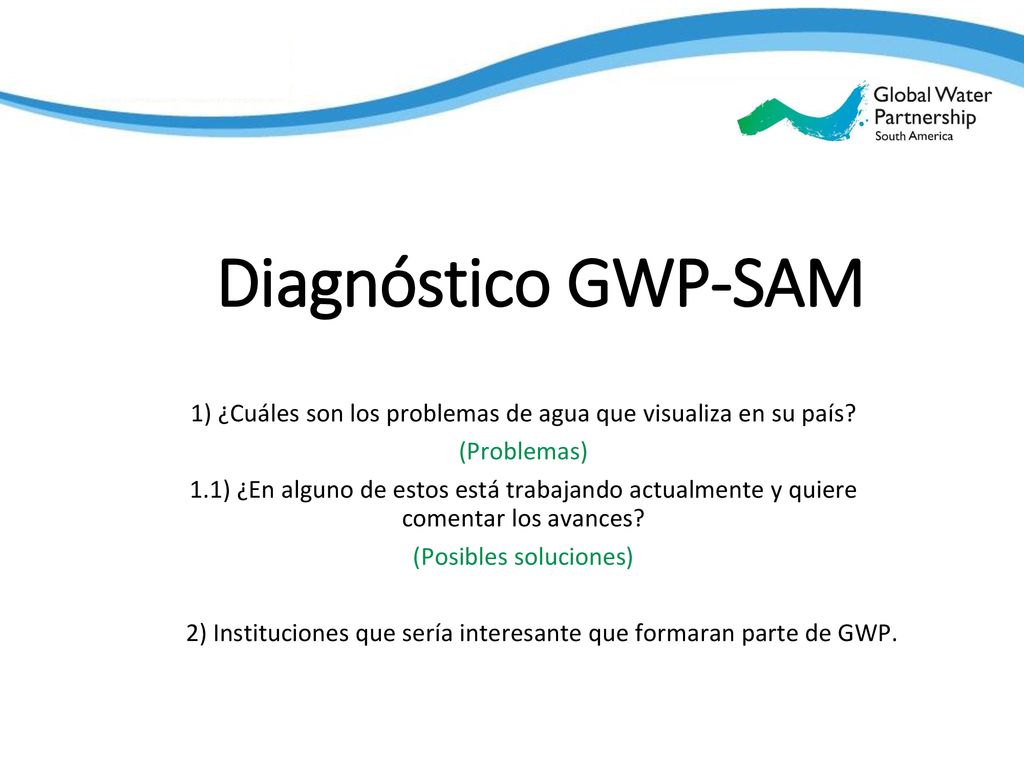 Global Water Partnership
South America

Diagnóstico GWP-SAM

1) ¿Cuáles son los problemas de agua que visualiza en su país?

(Problemas)

1.1) ¿En alguno de estos está trabajando actualmente y quiere comentar los avances?

(Posibles soluciones)

2) Instituciones que sería interesante que formaran parte de GWP.